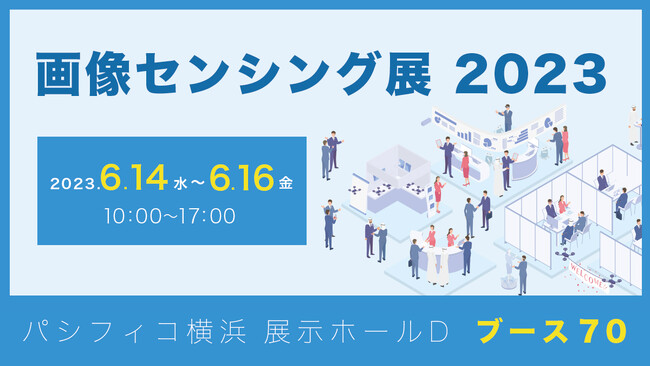 画像センシング展 2023

2023.6.14 水～6.16 金
10:00～17:00

WELCOME

パシフィコ横浜 展示ホールD ブース70